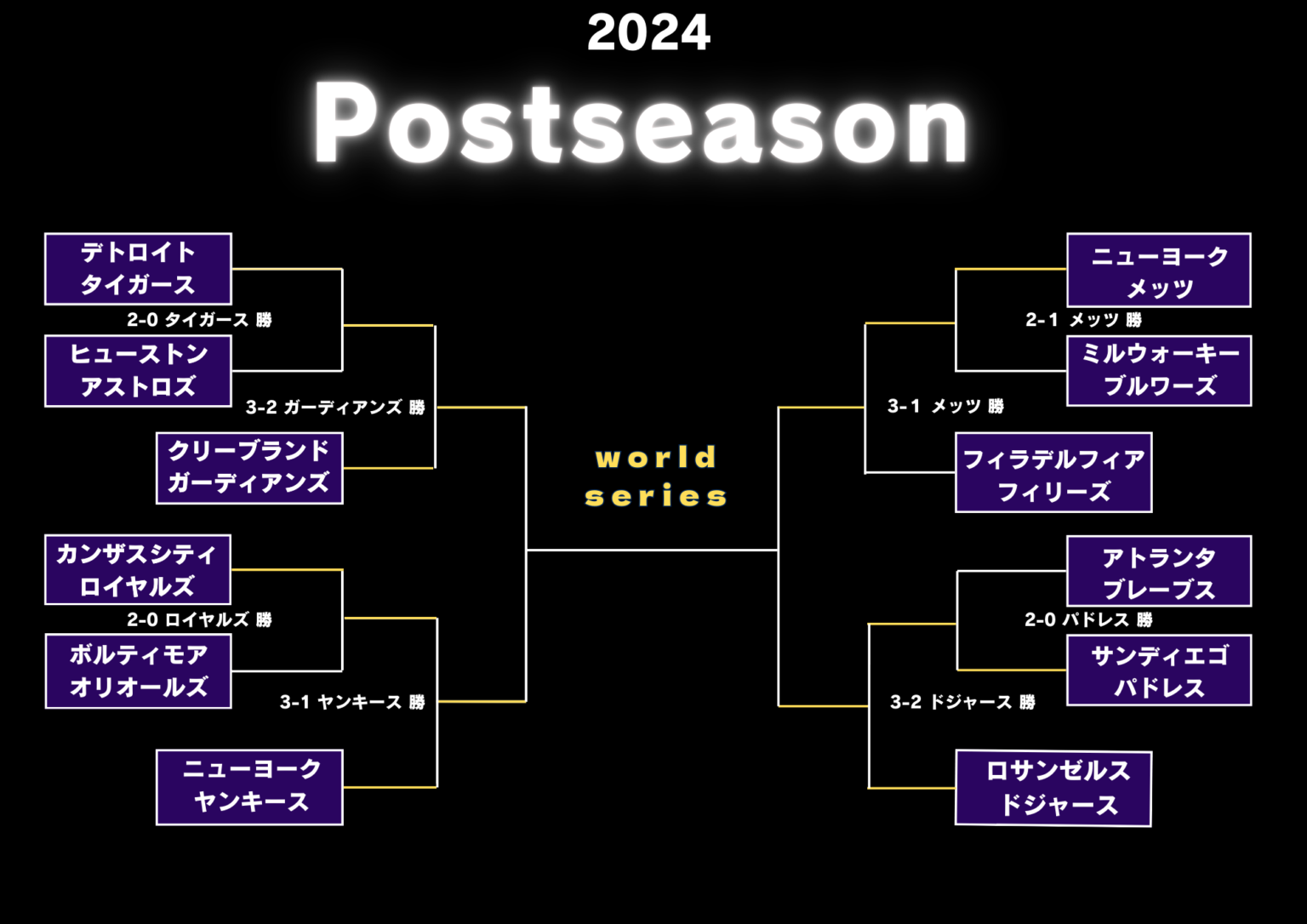 2024
Postseason

デトロイト
タイガース
2-0 タイガース 勝
ヒューストン
アストロズ
3-2 ガーディアンズ 勝
クリーブランド
ガーディアンズ

カンザスシティ
ロイヤルズ
2-0 ロイヤルズ 勝
ボルティモア
オリオールズ
3-1 ヤンキース 勝
ニューヨーク
ヤンキース

world
series

ニューヨーク
メッツ
2-1 メッツ 勝
ミルウォーキー
ブルワーズ
3-1 メッツ 勝
フィラデルフィア
フィリーズ

アトランタ
ブレーブス
2-0 パドレス 勝
サンディエゴ
パドレス
3-2 ドジャース 勝
ロサンゼルス
ドジャース